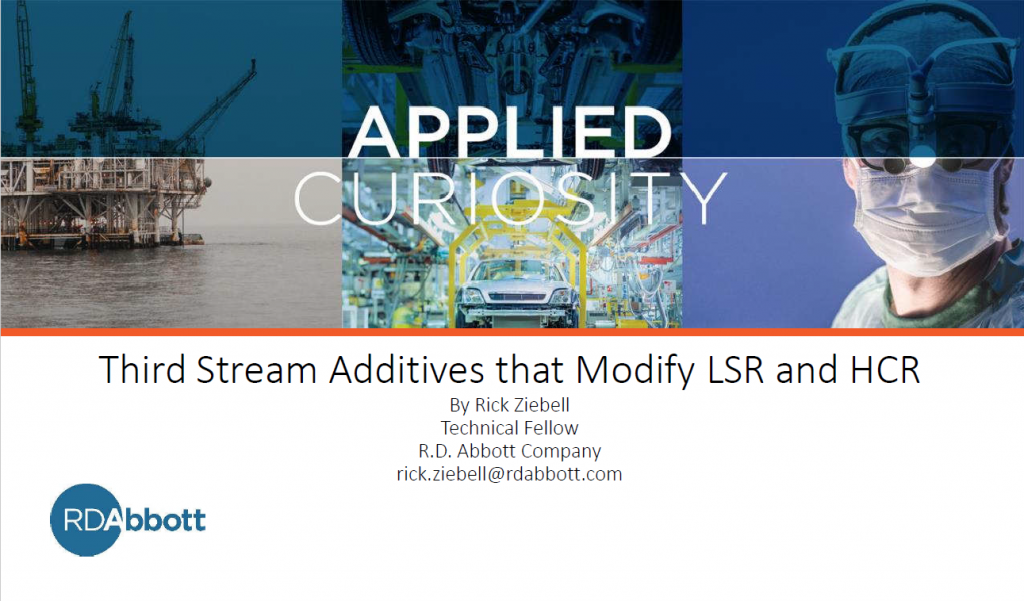 APPLIED
CURIOSITY

Third Stream Additives that Modify LSR and HCR

By Rick Ziebell
Technical Fellow
R.D. Abbott Company
rick.ziebell@rdabbott.com

RDAbbott